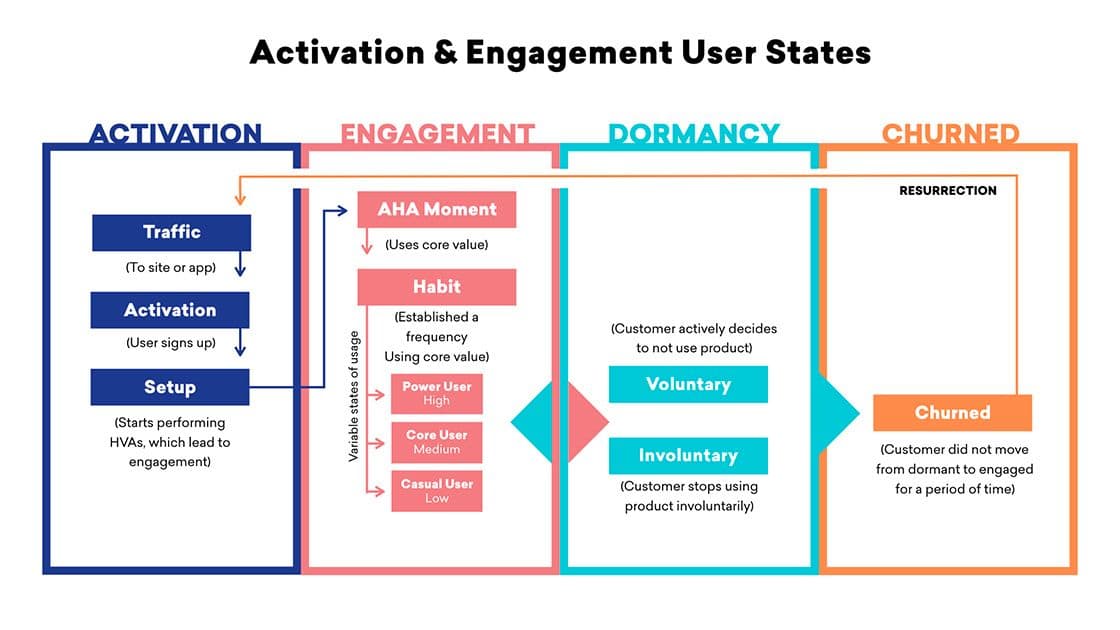 Activation & Engagement User States

ACTIVATION

Traffic
(To site or app)

Activation
(User signs up)

Setup
(Starts performing HVAs, which lead to engagement)

ENGAGEMENT

AHA Moment
(Uses core value)

Habit
(Established a frequency Using core value)

Variable states of usage

Power User
High

Core User
Medium

Casual User
Low

DORMANCY

(Customer actively decides to not use product)

Voluntary

Involuntary
(Customer stops using product involuntarily)

CHURNED

RESURRECTION

Churned
(Customer did not move from dormant to engaged for a period of time)